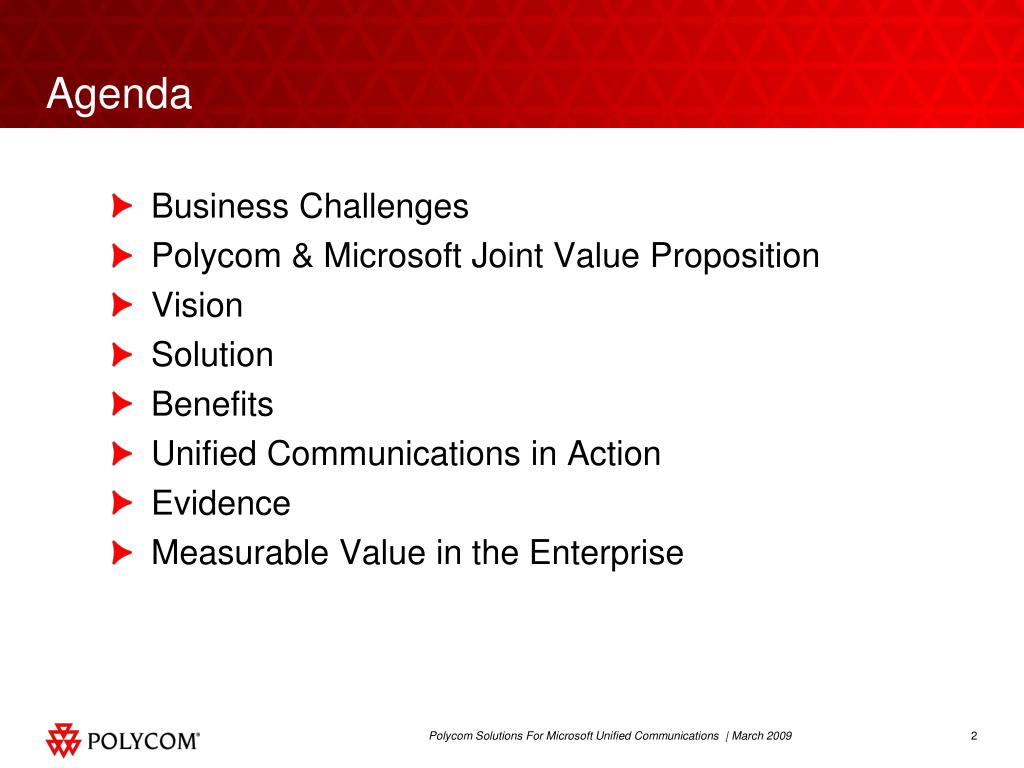 Agenda

Business Challenges
Polycom & Microsoft Joint Value Proposition
Vision
Solution
Benefits
Unified Communications in Action
Evidence
Measurable Value in the Enterprise

POLYCOM®

Polycom Solutions For Microsoft Unified Communications | March 2009

2